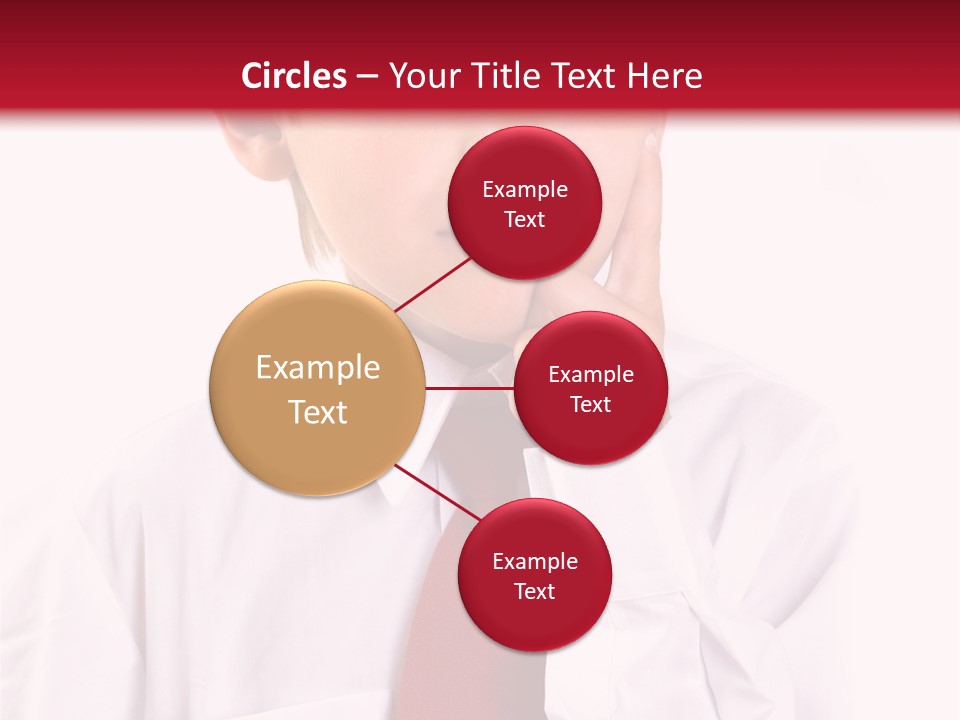 Circles – Your Title Text Here

Example Text

Example Text

Example Text

Example Text